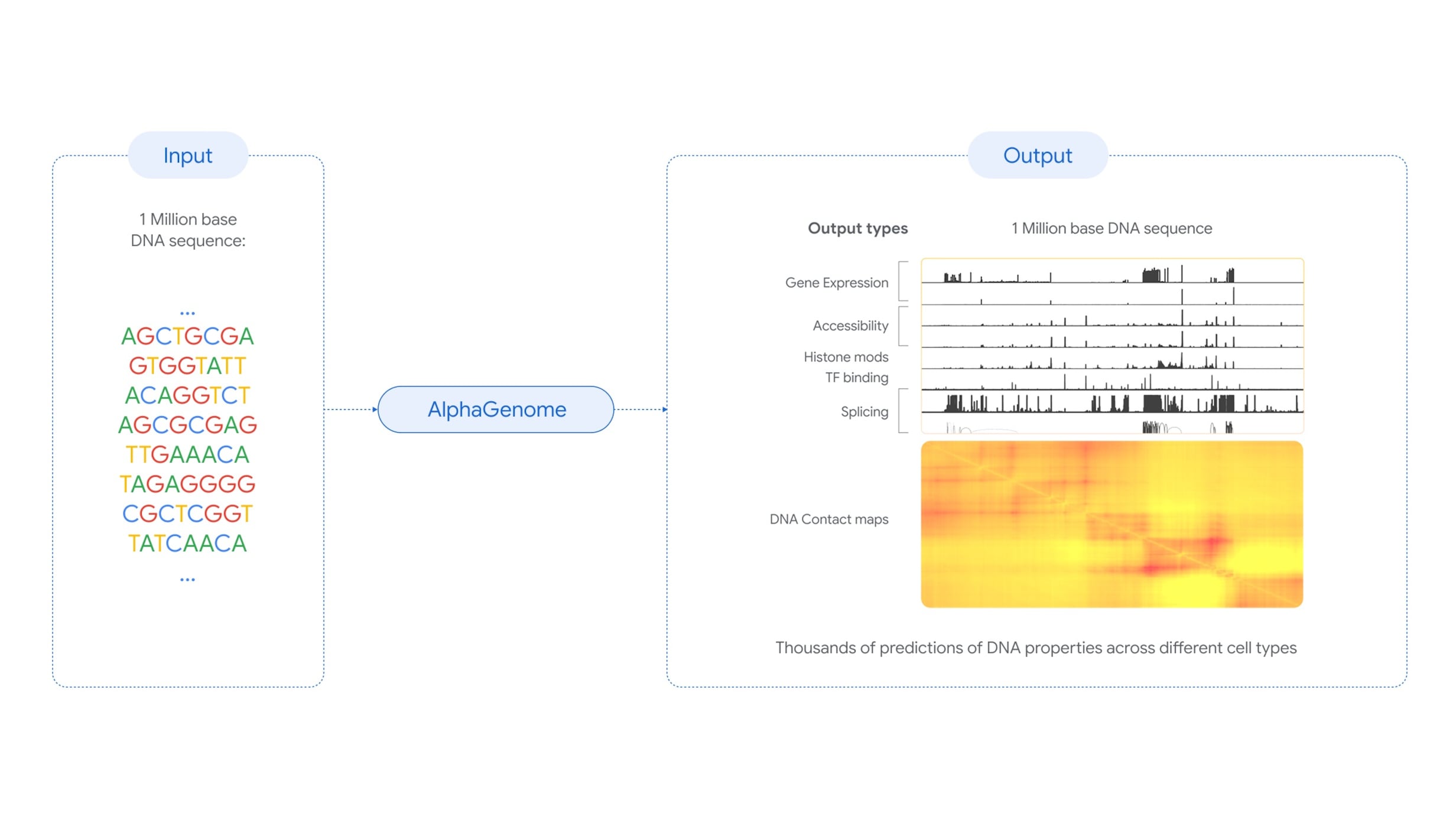 Input

1 Million base DNA sequence:

...
AGCTGCGA
GTGGTATT
ACAGGTCT
AGCGCGAG
TTGAAACA
TAGAGGGG
CGCTCGGT
TATCAACA
...

AlphaGenome

Output

Output types

1 Million base DNA sequence

Gene Expression

Accessibility

Histone mods

TF binding

Splicing

DNA Contact maps

Thousands of predictions of DNA properties across different cell types